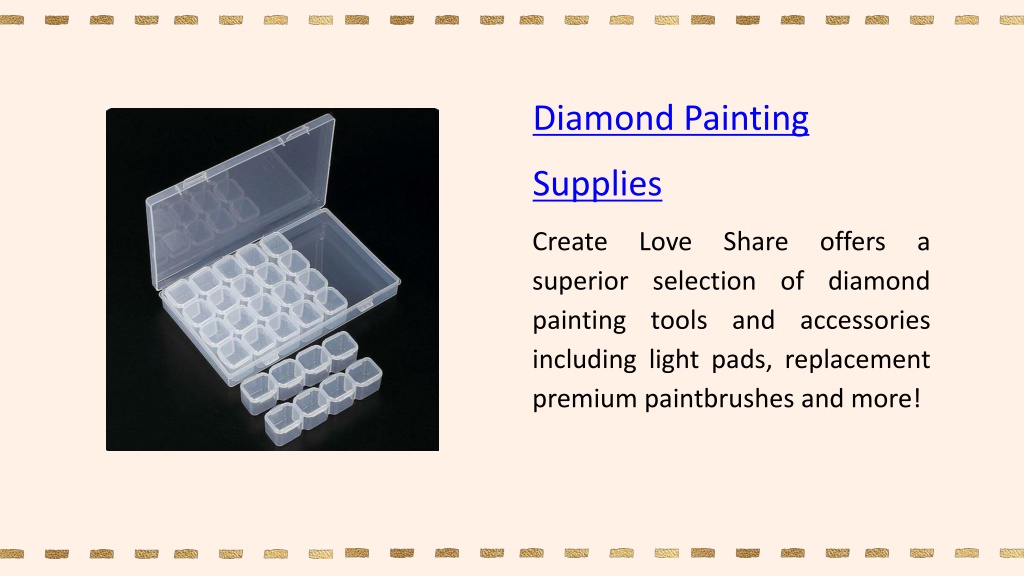 Diamond Painting Supplies

Create Love Share offers a superior selection of diamond painting tools and accessories including light pads, replacement premium paintbrushes and more!